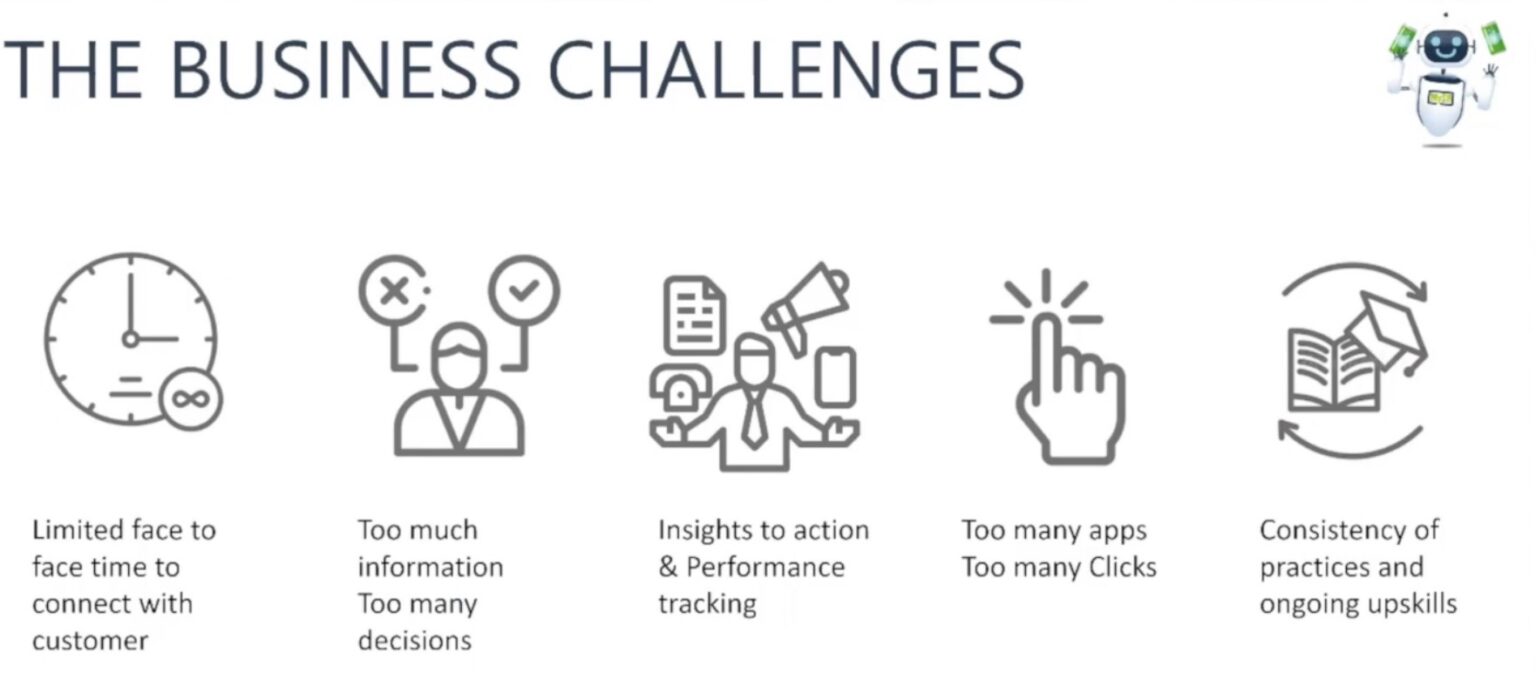 THE BUSINESS CHALLENGES

Limited face to face time to connect with customer

Too much information
Too many decisions

Insights to action & Performance tracking

Too many apps
Too many Clicks

Consistency of practices and ongoing upskills